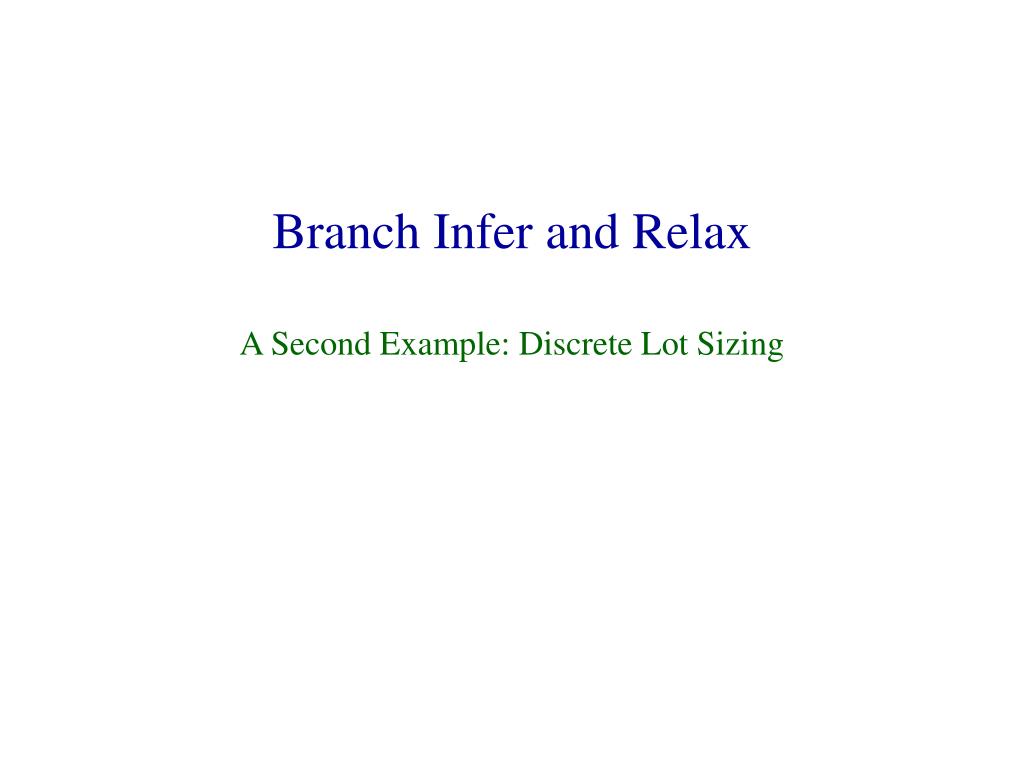 Branch Infer and Relax

A Second Example: Discrete Lot Sizing